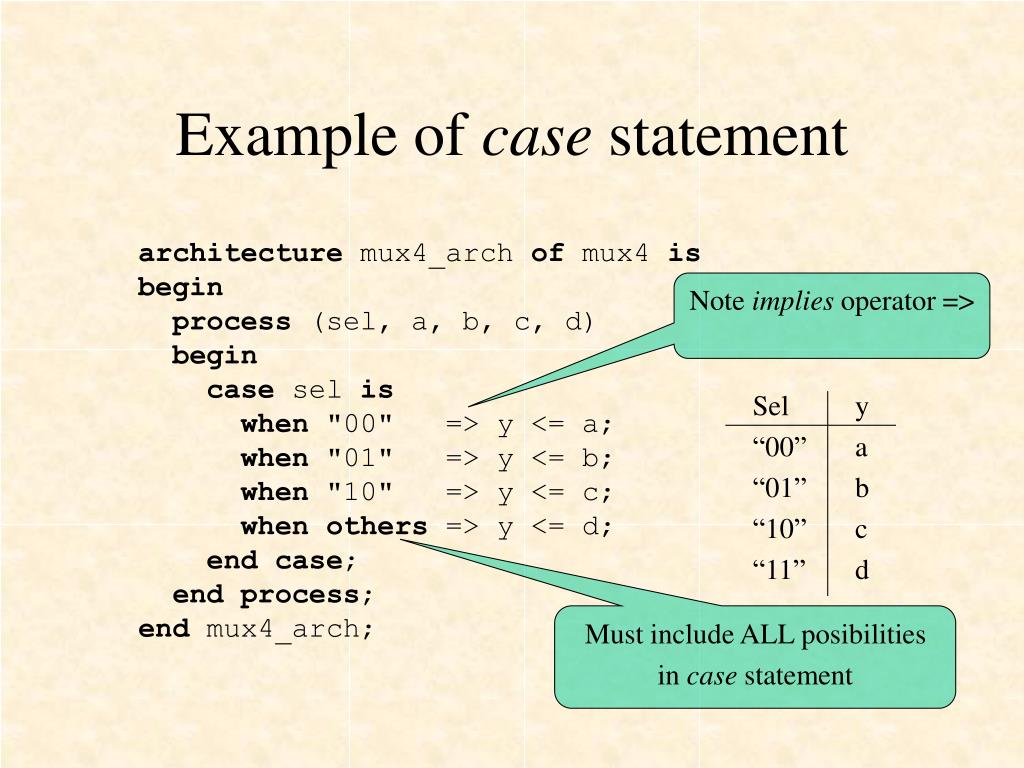 Example of case statement

architecture mux4_arch of mux4 is
begin
process (sel, a, b, c, d)
begin
case sel is
when "00" => y <= a;
when "01" => y <= b;
when "10" => y <= c;
when others => y <= d;
end case;
end process;
end mux4_arch;

Note implies operator =>

| Sel | y |
|---|---|
| “00” | a |
| “01” | b |
| “10” | c |
| “11” | d |

Must include ALL posibilities in case statement